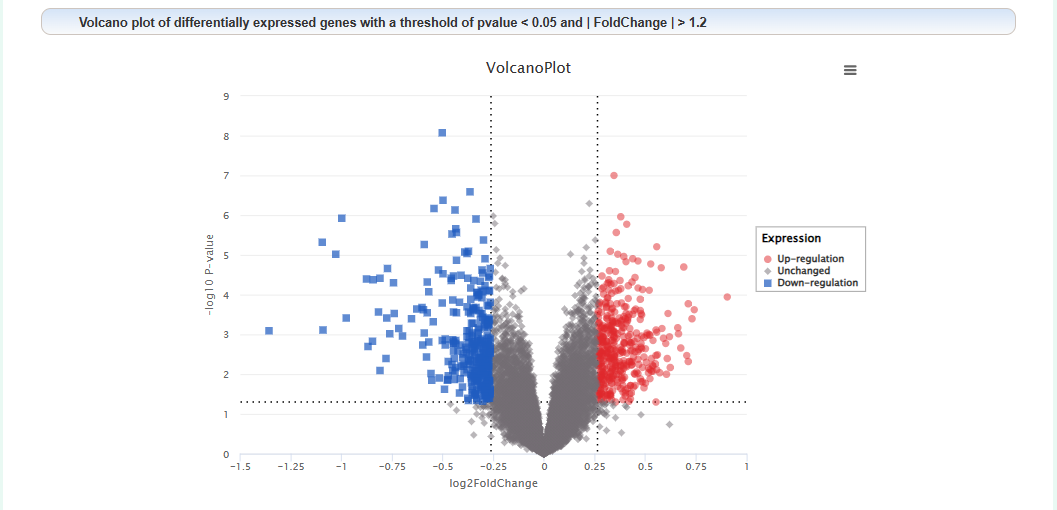 Volcano plot of differentially expressed genes with a threshold of pvalue < 0.05 and | FoldChange | > 1.2

VolcanoPlot

-log10 P-value

9
8
7
6
5
4
3
2
1
0

−1.5 −1.25 −1 −0.75 −0.5 −0.25 0 0.25 0.5 0.75 1

log2FoldChange

Expression
Up-regulation
Unchanged
Down-regulation